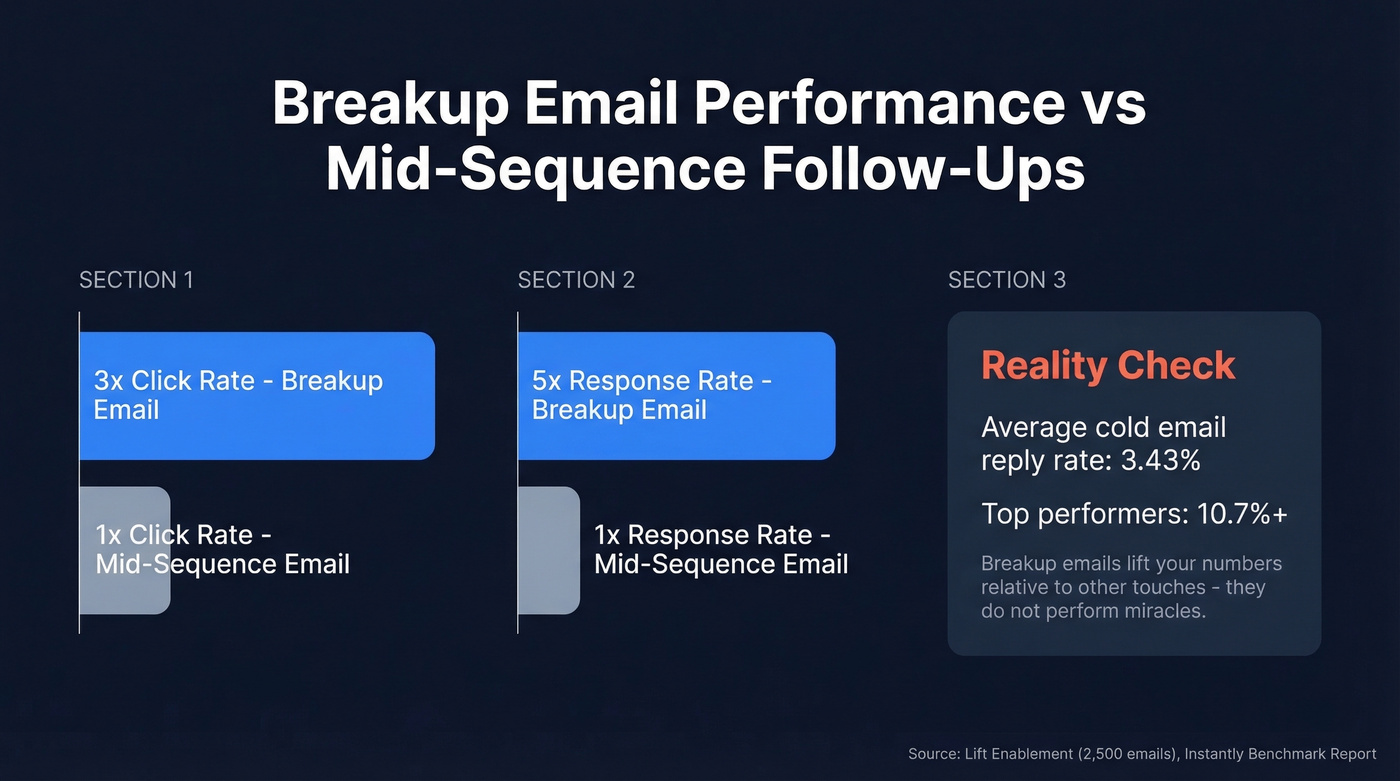 Breakup Email Performance vs Mid-Sequence Follow-Ups

SECTION 1

3x Click Rate - Breakup Email

1x Click Rate - Mid-Sequence Email

SECTION 2

5x Response Rate - Breakup Email

1x Response Rate - Mid-Sequence Email

SECTION 3

Reality Check

Average cold email reply rate: 3.43%

Top performers: 10.7%+

Breakup emails lift your numbers relative to other touches - they do not perform miracles.

Source: Lift Enablement (2,500 emails), Instantly Benchmark Report